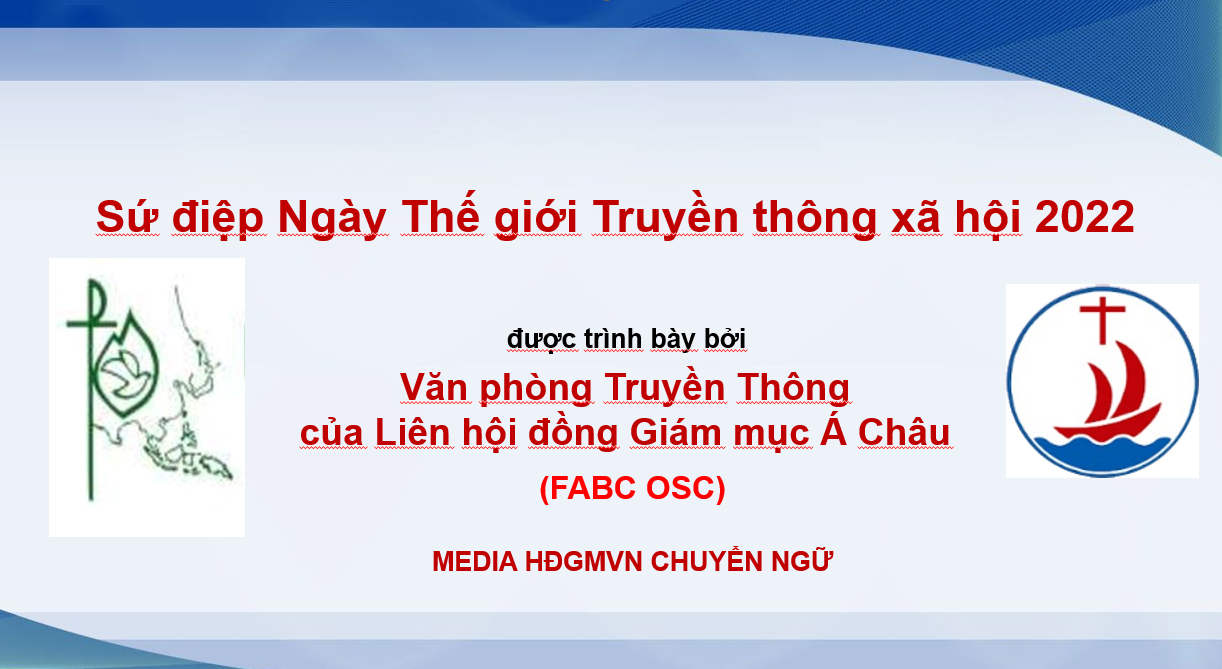 Sứ điệp Ngày Thế giới Truyền thông xã hội 2022

được trình bày bởi

Văn phòng Truyền Thông
của Liên hội đồng Giám mục Á Châu

(FABC OSC)

MEDIA HĐGMVN CHUYỂN NGỮ